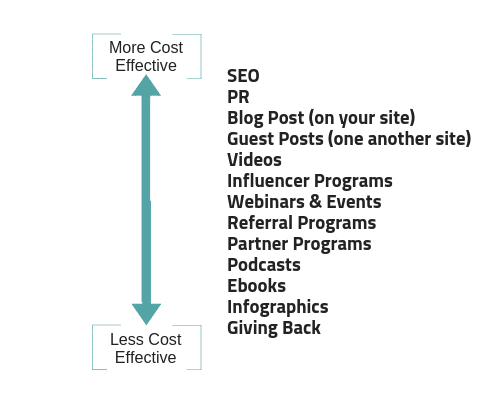 More Cost Effective

SEO
PR
Blog Post (on your site)
Guest Posts (one another site)
Videos
Influencer Programs
Webinars & Events
Referral Programs
Partner Programs
Podcasts
Ebooks
Infographics
Giving Back

Less Cost Effective